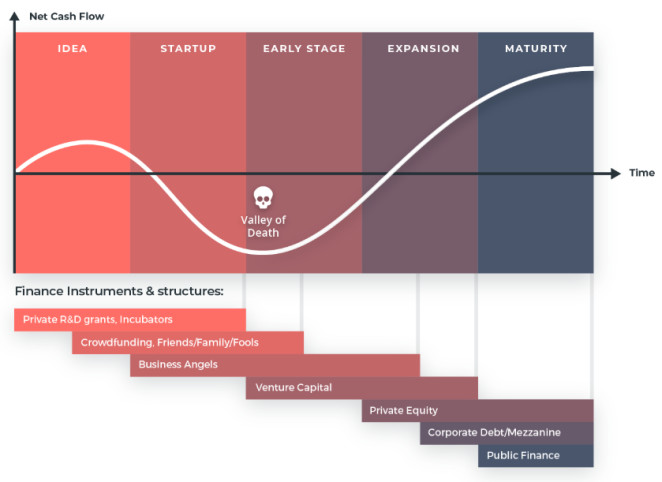 Net Cash Flow

IDEA

STARTUP

EARLY STAGE

EXPANSION

MATURITY

Time

Valley of Death

Finance Instruments & structures:

Private R&D grants, Incubators

Crowdfunding, Friends/Family/Fools

Business Angels

Venture Capital

Private Equity

Corporate Debt/Mezzanine

Public Finance